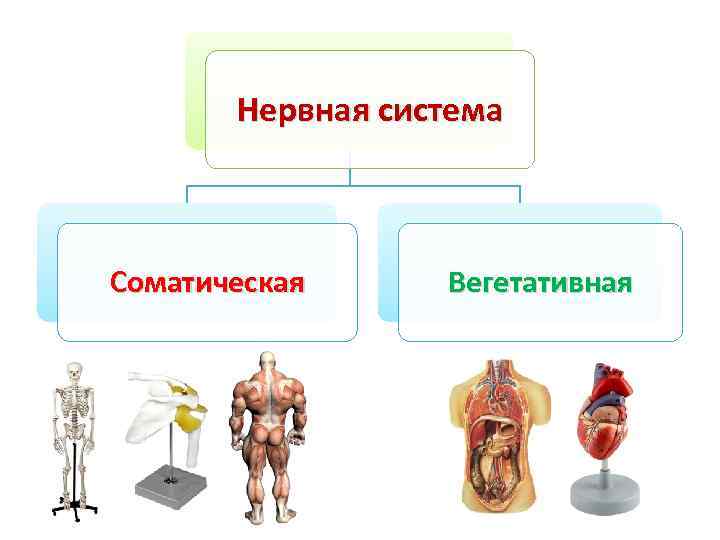 Нервная система

Соматическая

Вегетативная